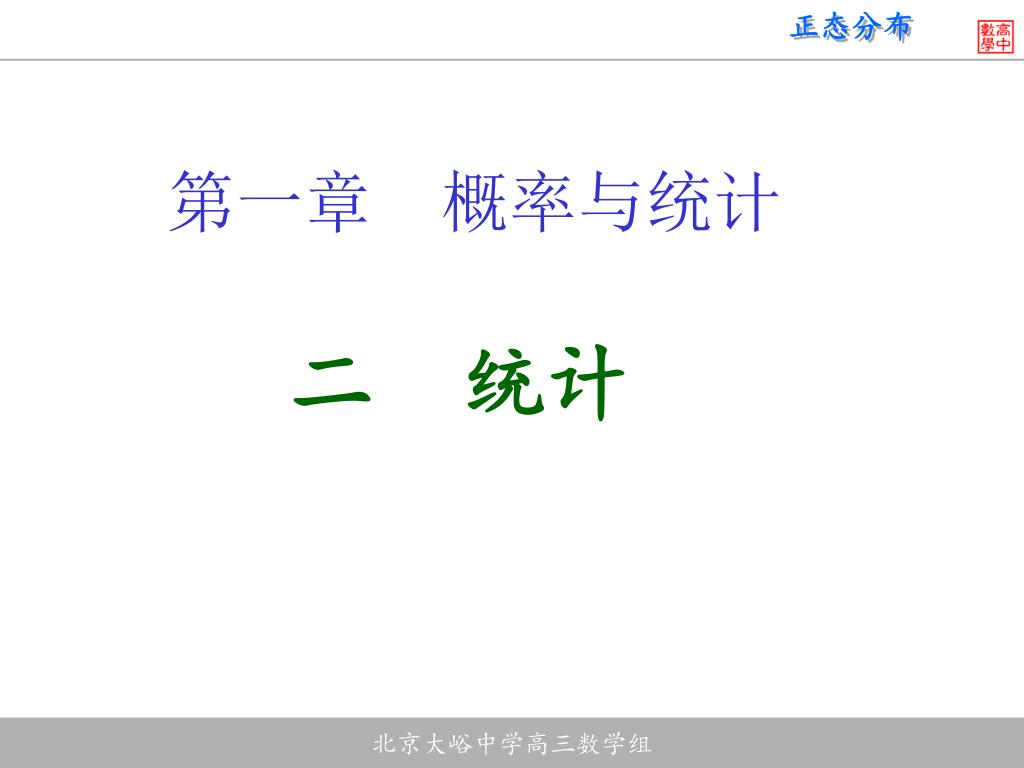 正态分布

高中數學

第一章　概率与统计

二　统计

北京大峪中学高三数学组